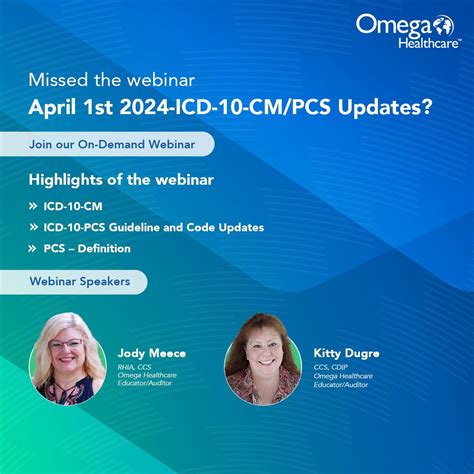 Omega Healthcare™

Missed the webinar
April 1st 2024-ICD-10-CM/PCS Updates?

Join our On-Demand Webinar

Highlights of the webinar

» ICD-10-CM

» ICD-10-PCS Guideline and Code Updates

» PCS – Definition

Webinar Speakers

Jody Meece
RHIA, CCS
Omega Healthcare
Educator/Auditor

Kitty Dugre
CCS, CDIP
Omega Healthcare
Educator/Auditor